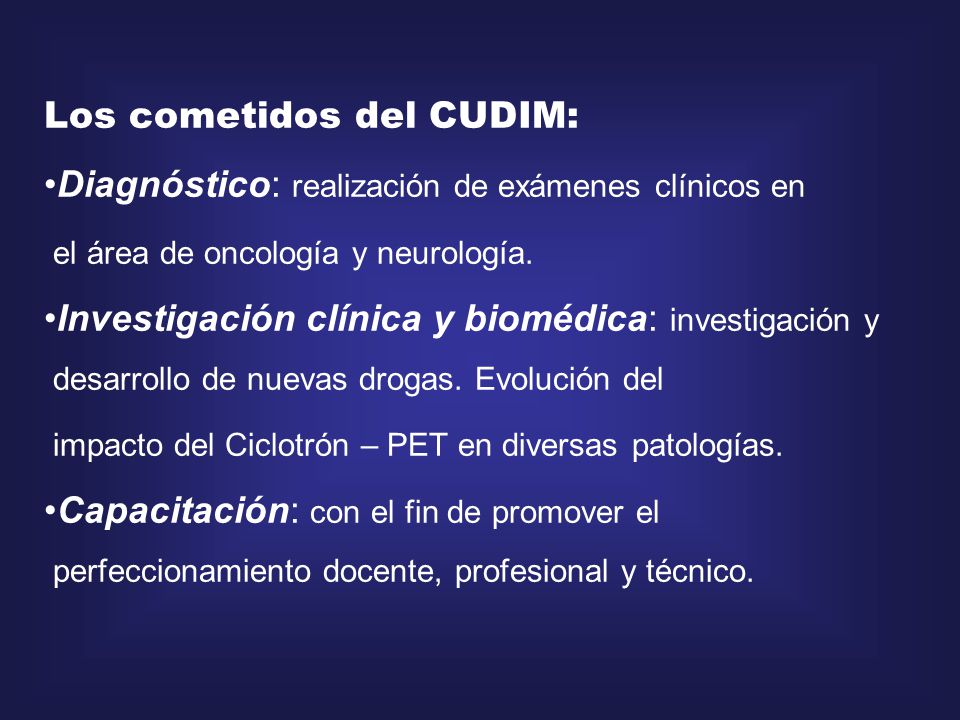 Los cometidos del CUDIM:

•Diagnóstico: realización de exámenes clínicos en el área de oncología y neurología.

•Investigación clínica y biomédica: investigación y desarrollo de nuevas drogas. Evolución del impacto del Ciclotrón – PET en diversas patologías.

•Capacitación: con el fin de promover el perfeccionamiento docente, profesional y técnico.